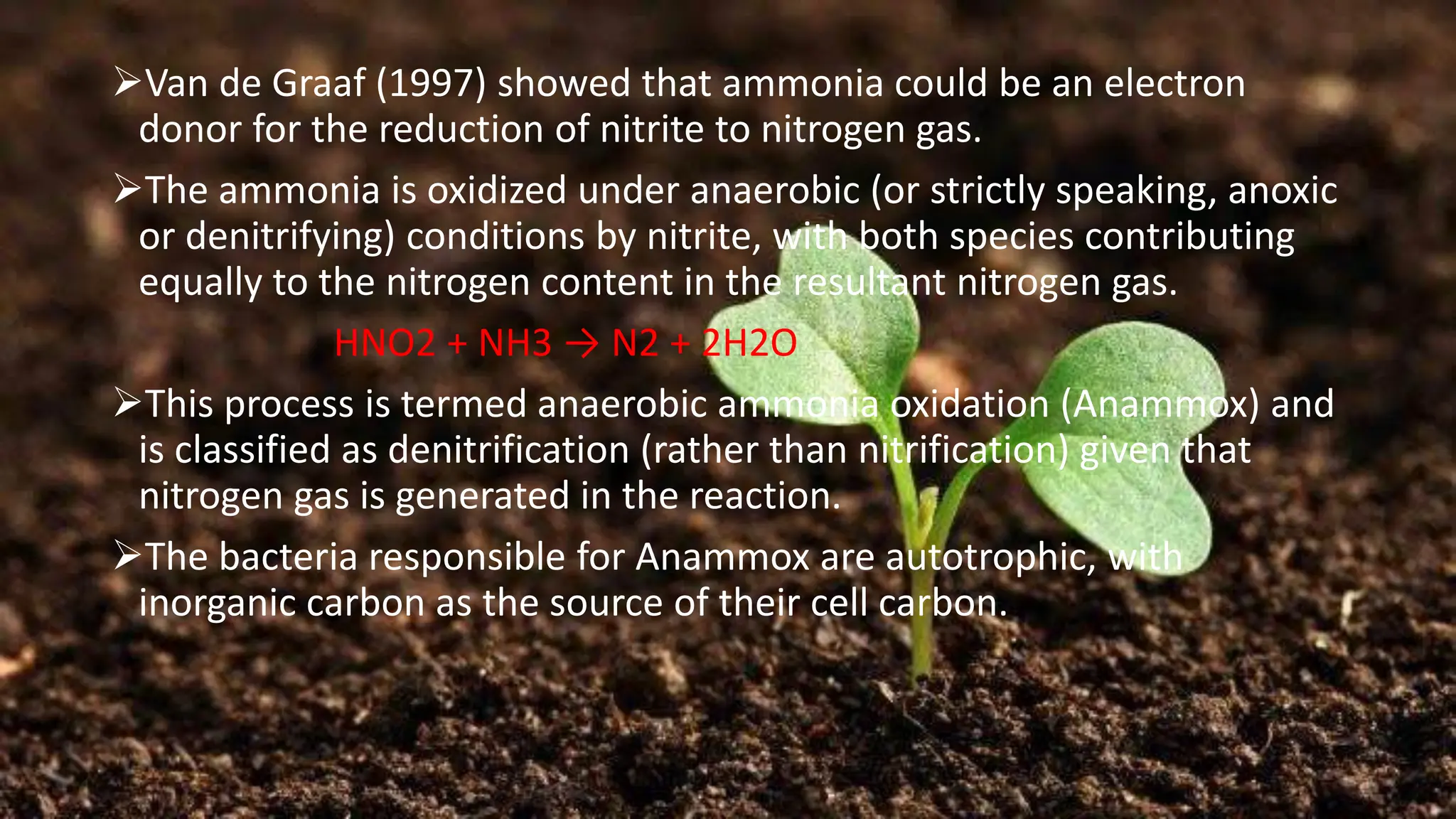 ➢Van de Graaf (1997) showed that ammonia could be an electron donor for the reduction of nitrite to nitrogen gas.

➢The ammonia is oxidized under anaerobic (or strictly speaking, anoxic or denitrifying) conditions by nitrite, with both species contributing equally to the nitrogen content in the resultant nitrogen gas.

$HNO2 + NH3 \rightarrow N2 + 2H2O$

➢This process is termed anaerobic ammonia oxidation (Anammox) and is classified as denitrification (rather than nitrification) given that nitrogen gas is generated in the reaction.

➢The bacteria responsible for Anammox are autotrophic, with inorganic carbon as the source of their cell carbon.